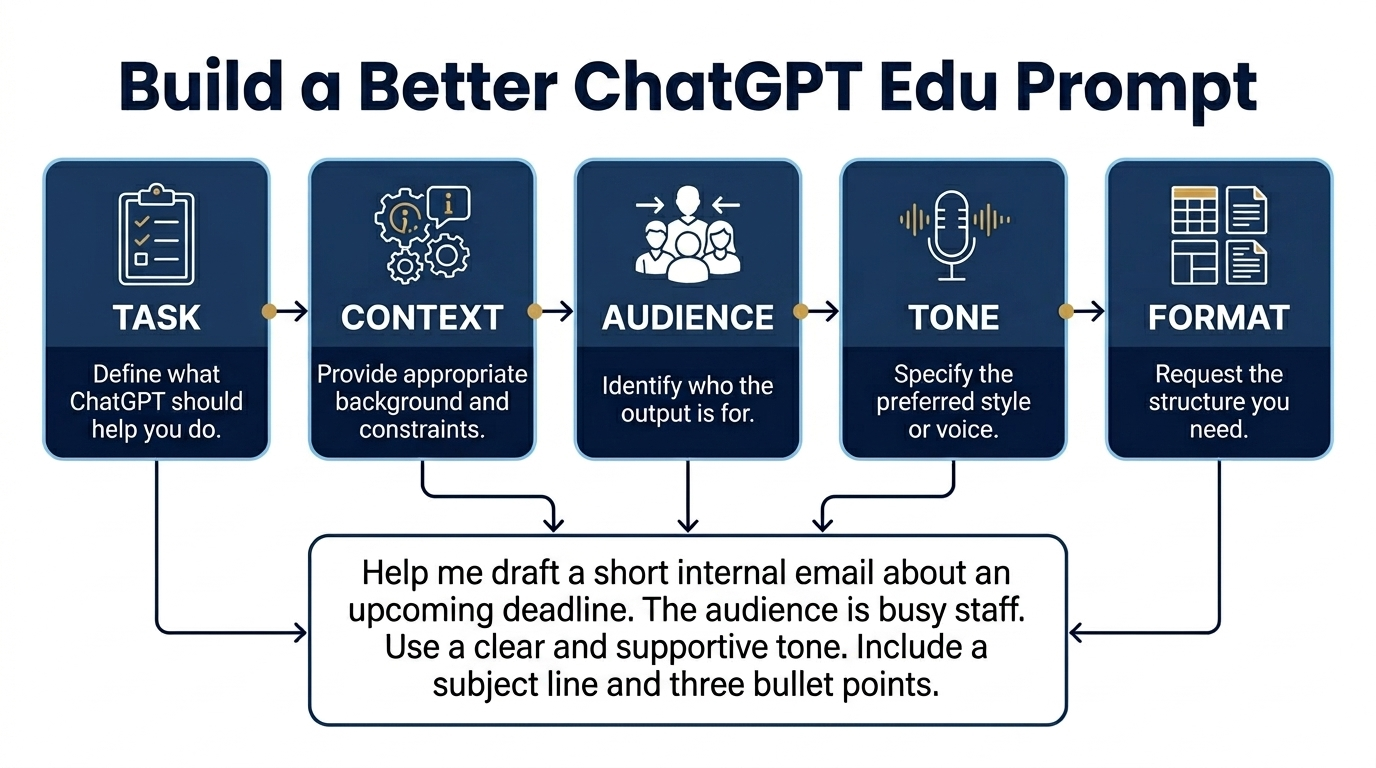 Build a Better ChatGPT Edu Prompt

TASK
Define what ChatGPT should help you do.

CONTEXT
Provide appropriate background and constraints.

AUDIENCE
Identify who the output is for.

TONE
Specify the preferred style or voice.

FORMAT
Request the structure you need.

Help me draft a short internal email about an upcoming deadline. The audience is busy staff. Use a clear and supportive tone. Include a subject line and three bullet points.